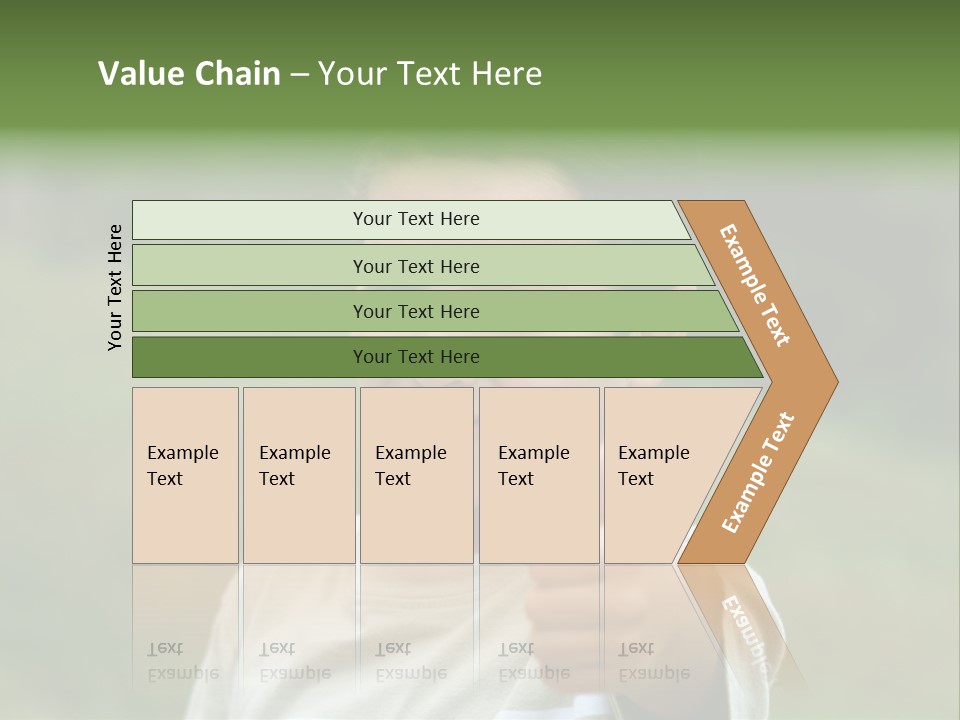 Value Chain – Your Text Here

Your Text Here

Your Text Here

Your Text Here

Your Text Here

Your Text Here

Example Text

Example Text

Example Text

Example Text

Example Text

Example Text

Example Text